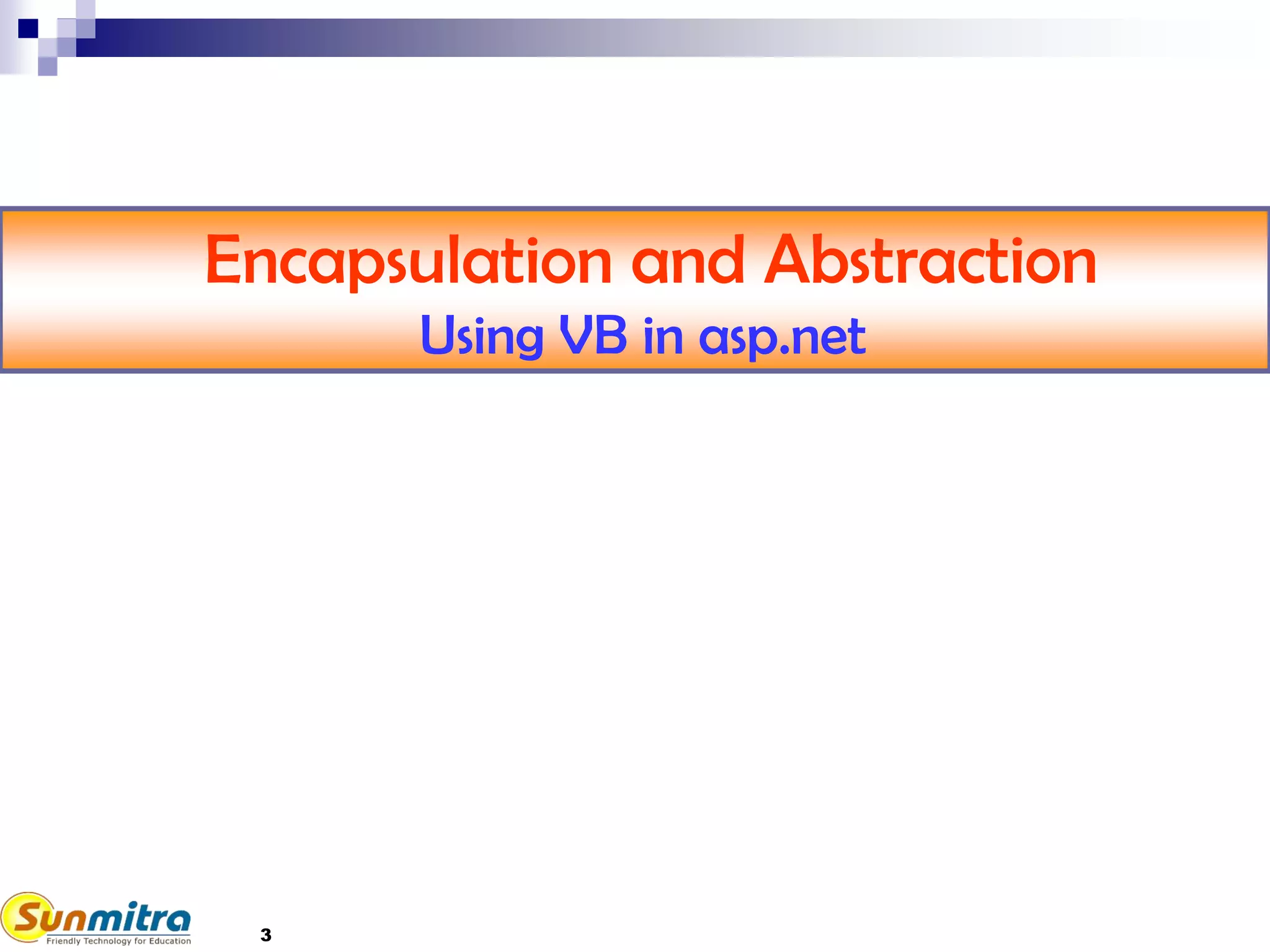 Encapsulation and Abstraction

Using VB in asp.net

Sunmitra
Friendly Technology for Education

3